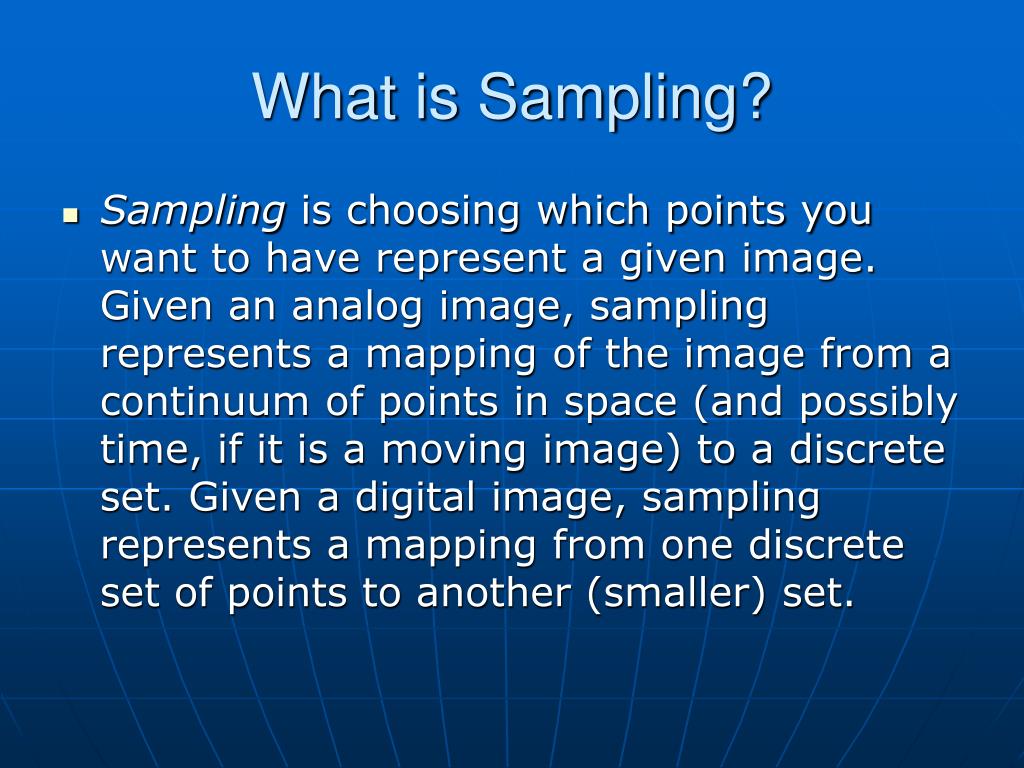 What is Sampling?

Sampling is choosing which points you want to have represent a given image. Given an analog image, sampling represents a mapping of the image from a continuum of points in space (and possibly time, if it is a moving image) to a discrete set. Given a digital image, sampling represents a mapping from one discrete set of points to another (smaller) set.